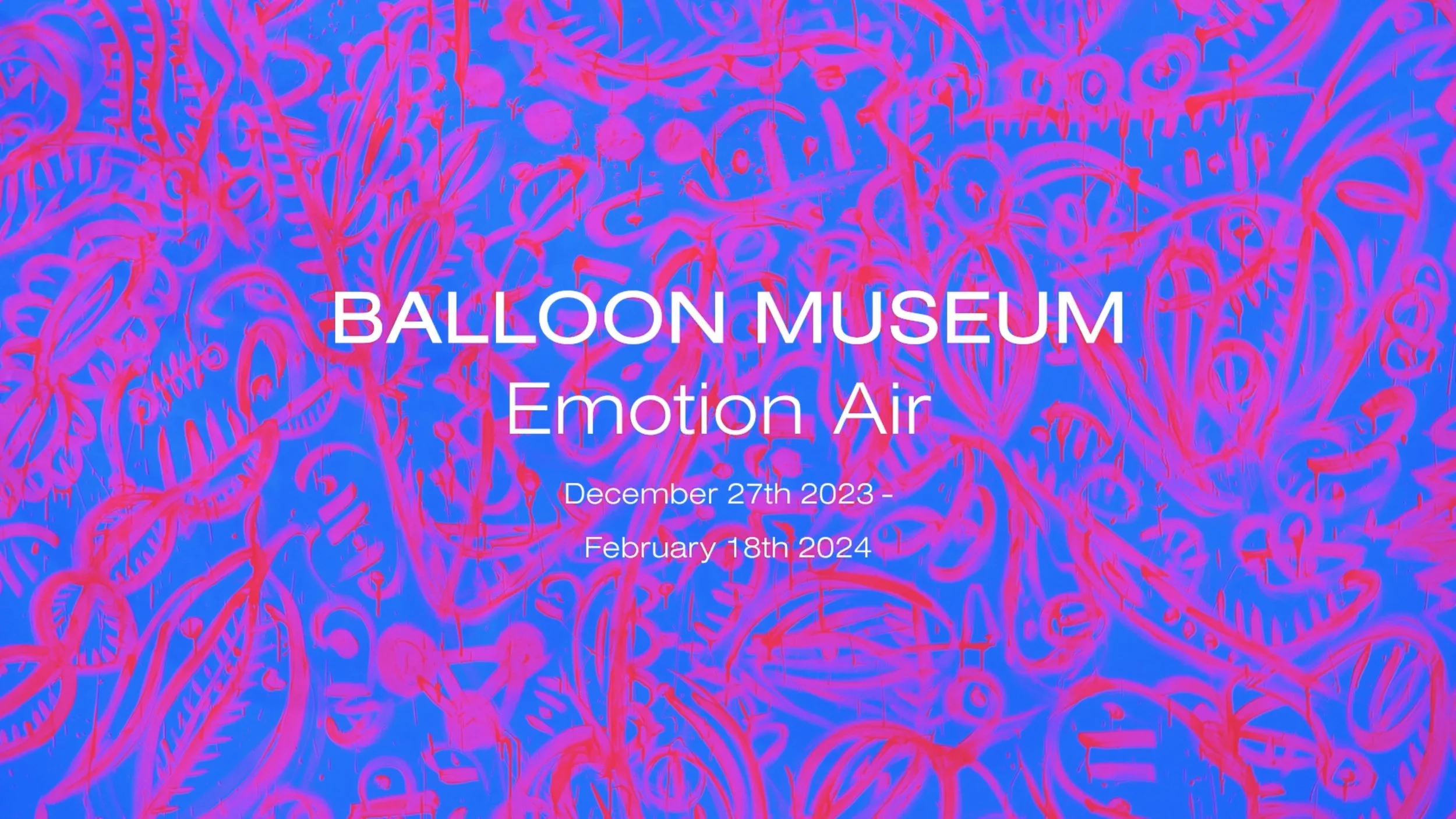 BALLOON MUSEUM
Emotion Air

December 27th 2023 -
February 18th 2024